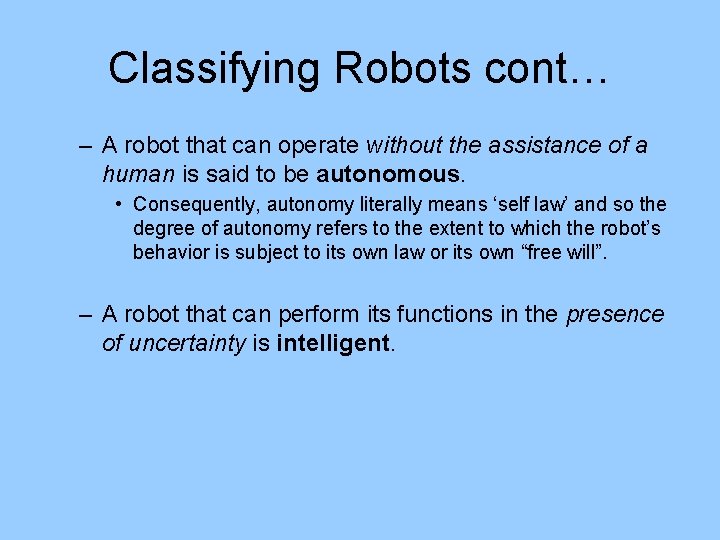 Classifying Robots cont…

– A robot that can operate without the assistance of a human is said to be autonomous.

• Consequently, autonomy literally means ‘self law’ and so the degree of autonomy refers to the extent to which the robot’s behavior is subject to its own law or its own “free will”.

– A robot that can perform its functions in the presence of uncertainty is intelligent.